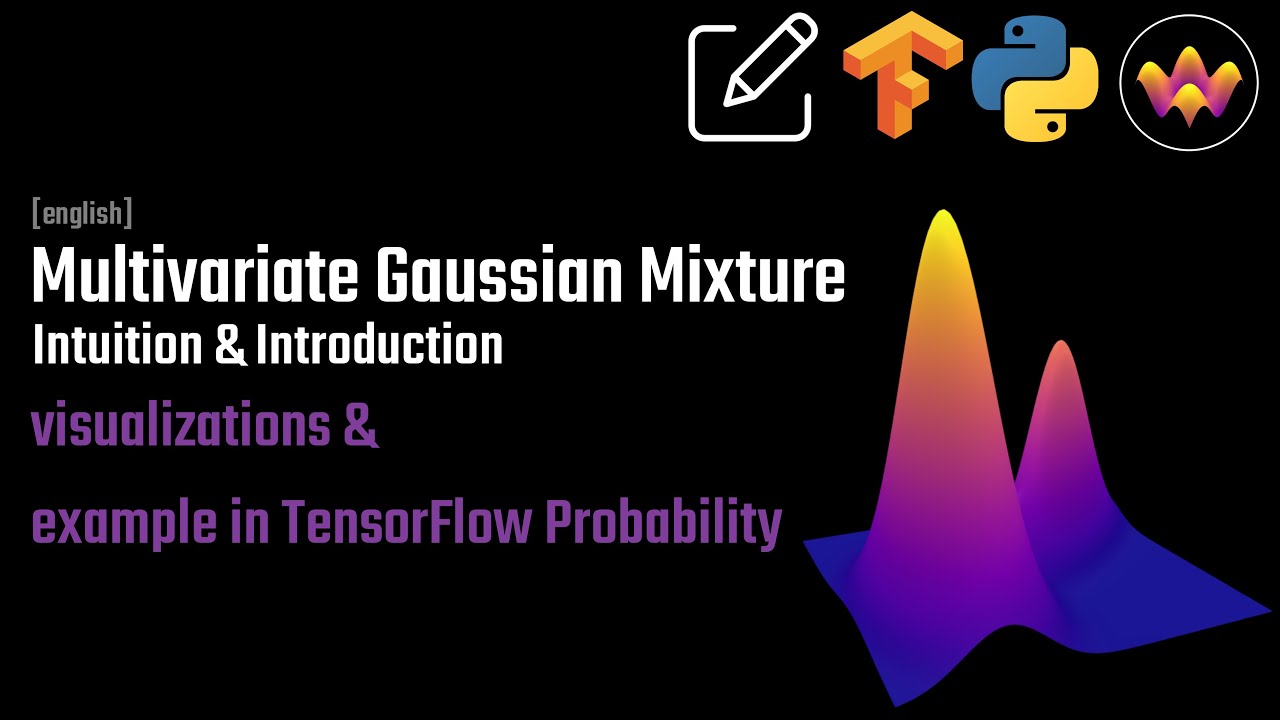 [english]
Multivariate Gaussian Mixture
Intuition & Introduction
visualizations &
example in TensorFlow Probability